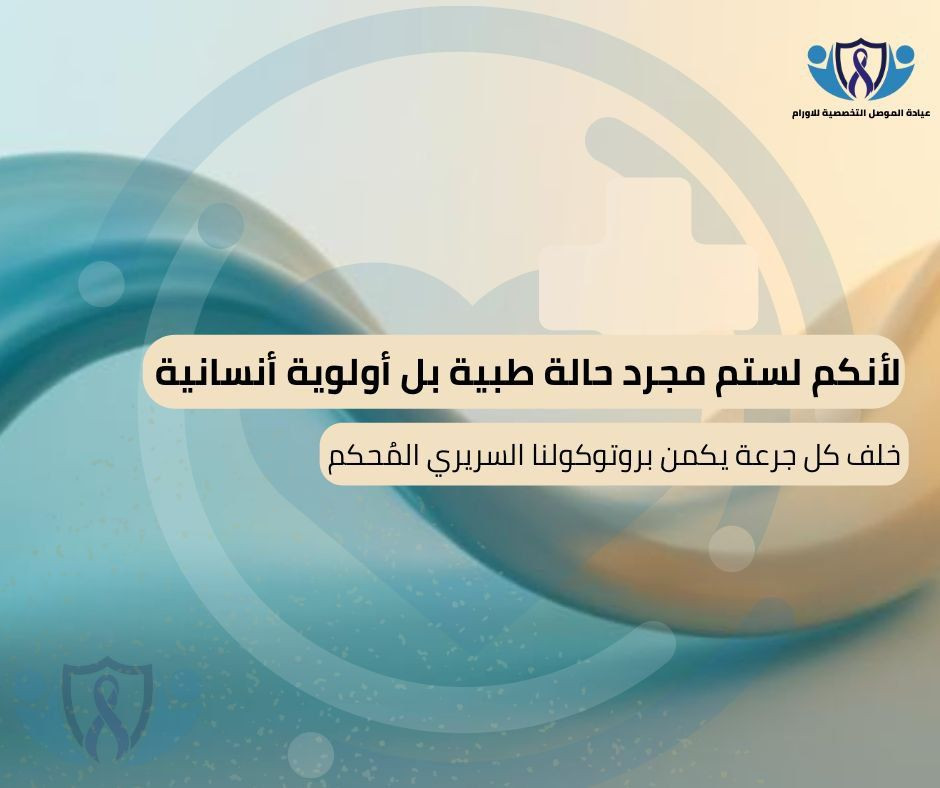 عيادة الموصل التخصصية للاورام

لأنكم لستم مجرد حالة طبية بل أولوية أنسانية

خلف كل جرعة يكمن بروتوكولنا السريري المُحكم